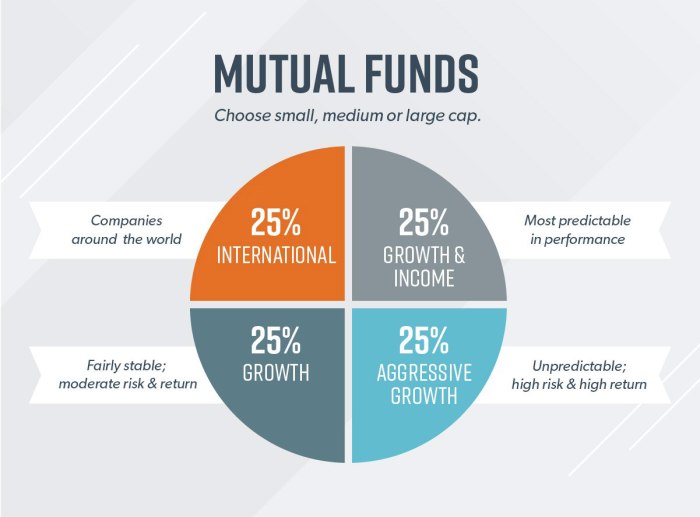 MUTUAL FUNDS

Choose small, medium or large cap.

Companies around the world

25%
INTERNATIONAL

25%
GROWTH & INCOME

Most predictable in performance

Fairly stable; moderate risk & return

25%
GROWTH

25%
AGGRESSIVE GROWTH

Unpredictable; high risk & high return